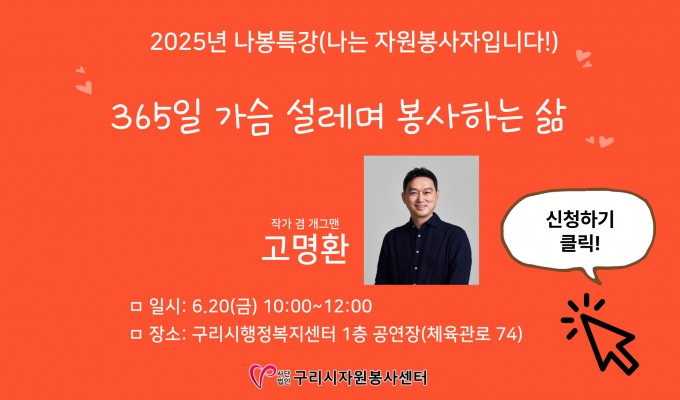 2025년 나봉특강(나는 자원봉사자입니다!)

365일 가슴 설레며 봉사하는 삶

작가 겸 개그맨
고명환

신청하기
클릭!

ㅁ 일시: 6.20(금) 10:00~12:00
ㅁ 장소: 구리시행정복지센터 1층 공연장(체육관로 74)

사단법인 구리시자원봉사센터